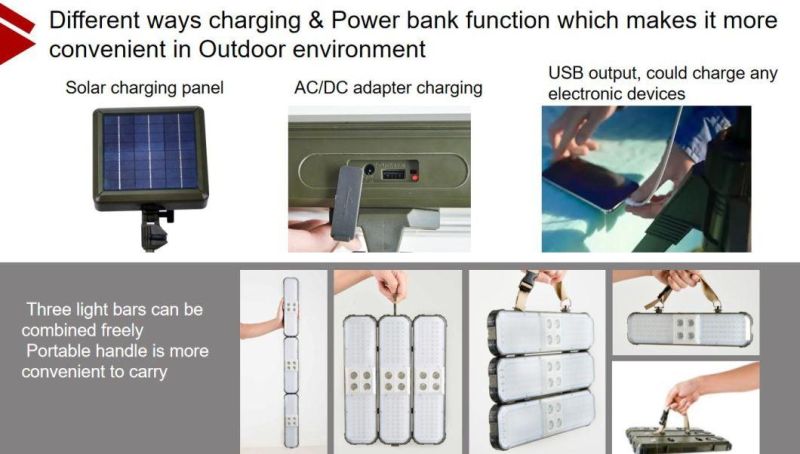 Different ways charging & Power bank function which makes it more convenient in Outdoor environment

Solar charging panel

AC/DC adapter charging

USB output, could charge any electronic devices

Three light bars can be combined freely
Portable handle is more convenient to carry